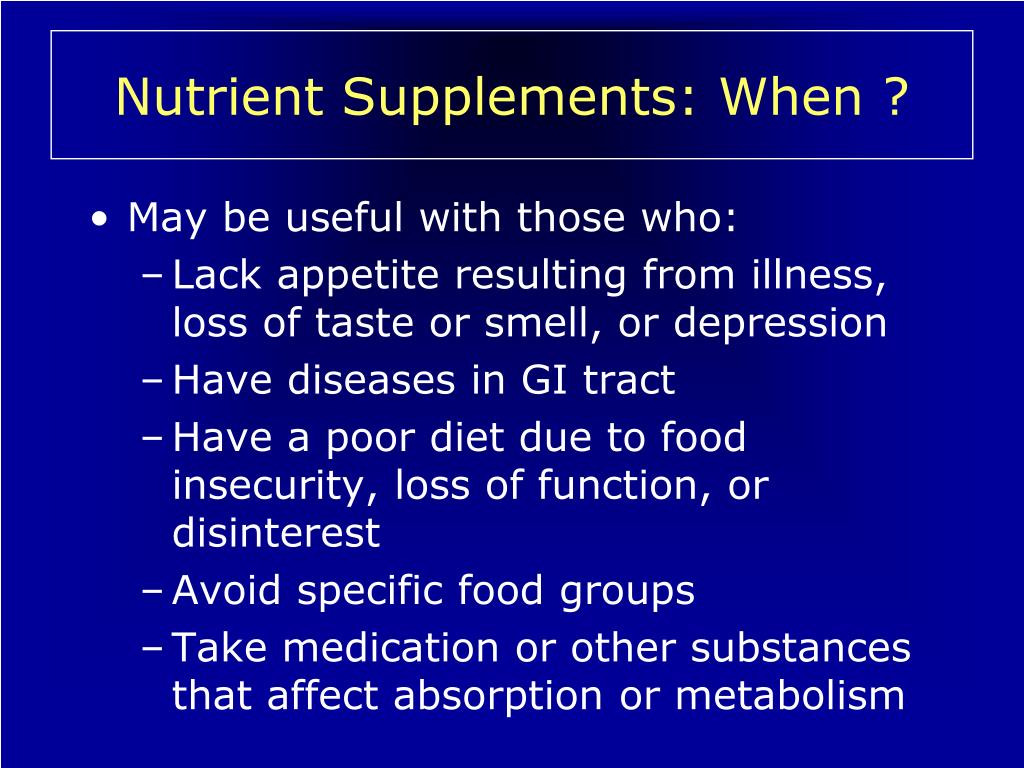 Nutrient Supplements: When ?

• May be useful with those who:
 – Lack appetite resulting from illness, loss of taste or smell, or depression
 – Have diseases in GI tract
 – Have a poor diet due to food insecurity, loss of function, or disinterest
 – Avoid specific food groups
 – Take medication or other substances that affect absorption or metabolism